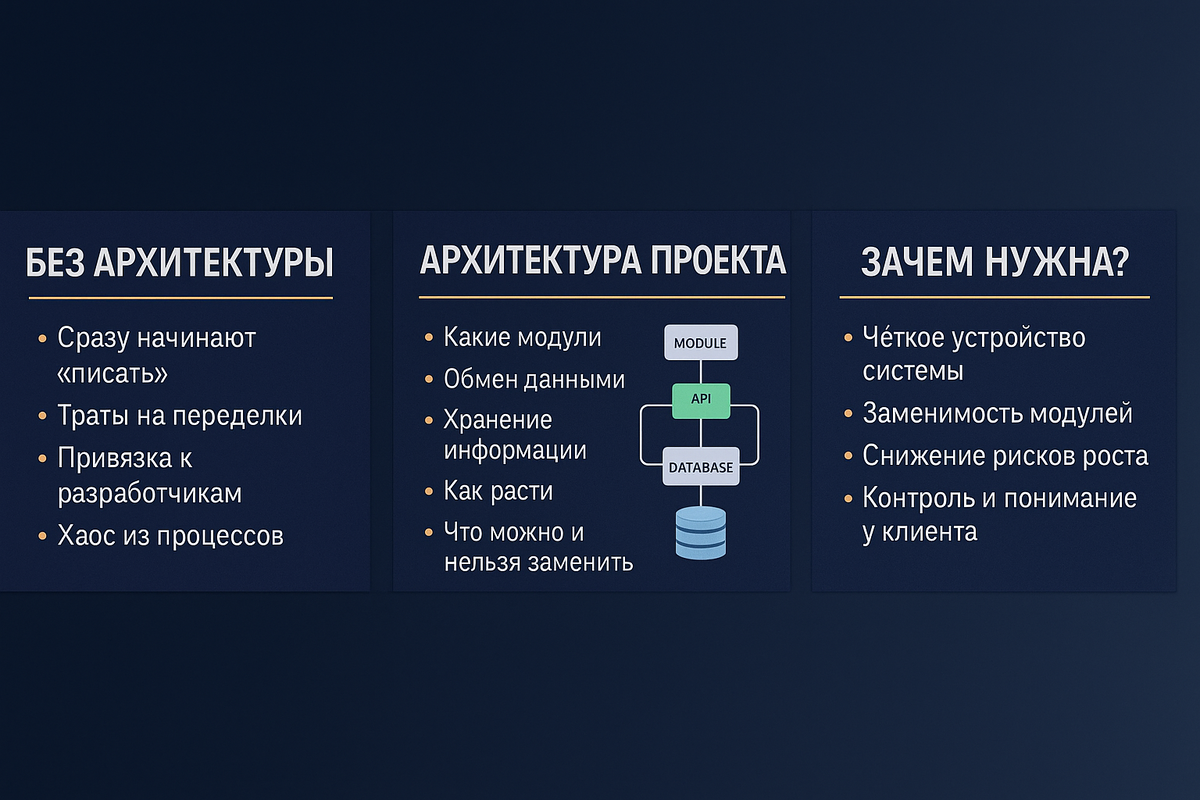 БЕЗ АРХИТЕКТУРЫ

• Сразу начинают «писать»
• Траты на переделки
• Привязка к разработчикам
• Хаос из процессов

АРХИТЕКТУРА ПРОЕКТА

• Какие модули
• Обмен данными
• Хранение информации
• Как расти
• Что можно и нельзя заменить

MODULE
API
DATABASE

ЗАЧЕМ НУЖНА?

• Чёткое устройство системы
• Заменимость модулей
• Снижение рисков роста
• Контроль и понимание у клиента